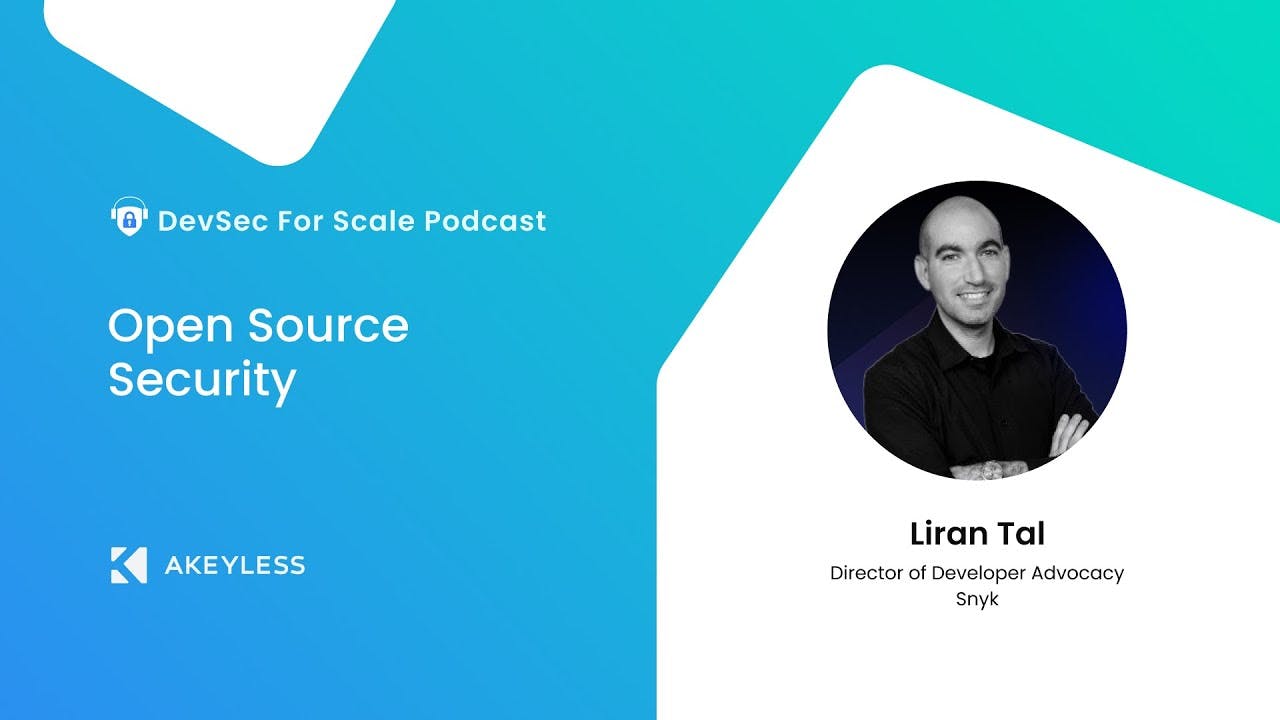 DevSec For Scale Podcast

Open Source Security

AKEYLESS

Liran Tal

Director of Developer Advocacy
Snyk